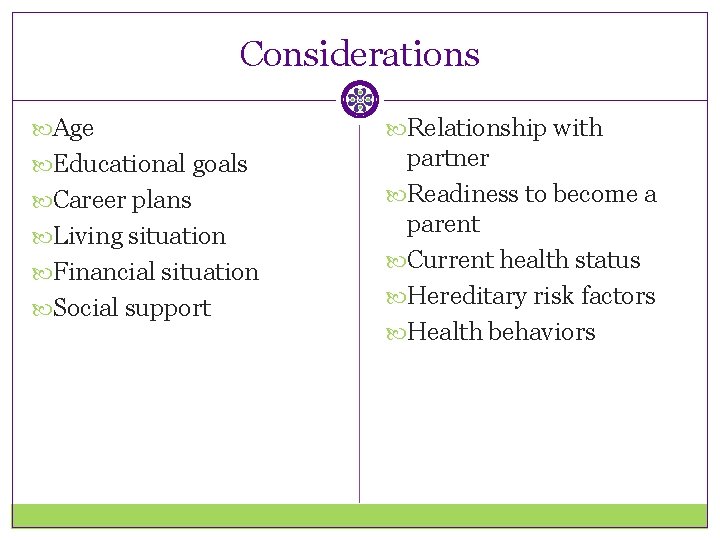 Considerations

Age
Educational goals
Career plans
Living situation
Financial situation
Social support

Relationship with partner
Readiness to become a parent
Current health status
Hereditary risk factors
Health behaviors